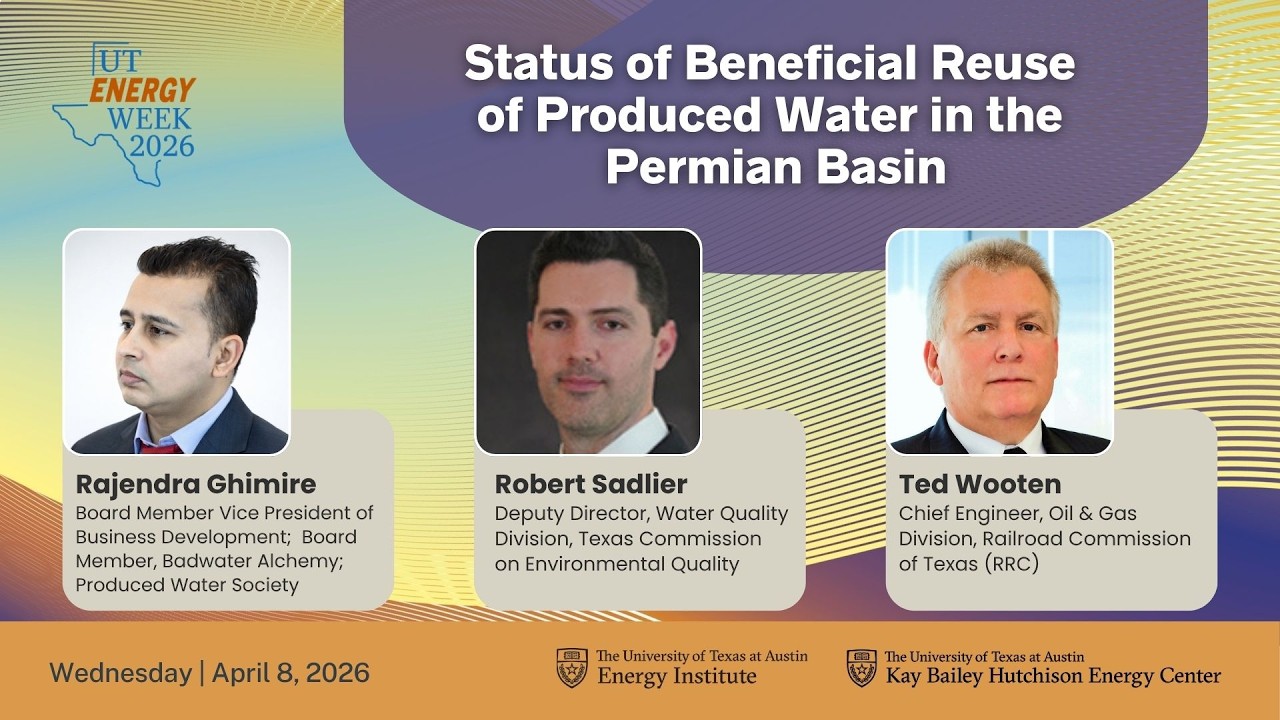 UT ENERGY WEEK 2026

Status of Beneficial Reuse of Produced Water in the Permian Basin

Rajendra Ghimire
Board Member Vice President of Business Development; Board Member, Badwater Alchemy; Produced Water Society

Robert Sadlier
Deputy Director, Water Quality Division, Texas Commission on Environmental Quality

Ted Wooten
Chief Engineer, Oil & Gas Division, Railroad Commission of Texas (RRC)

Wednesday | April 8, 2026

The University of Texas at Austin
Energy Institute

The University of Texas at Austin
Kay Bailey Hutchison Energy Center